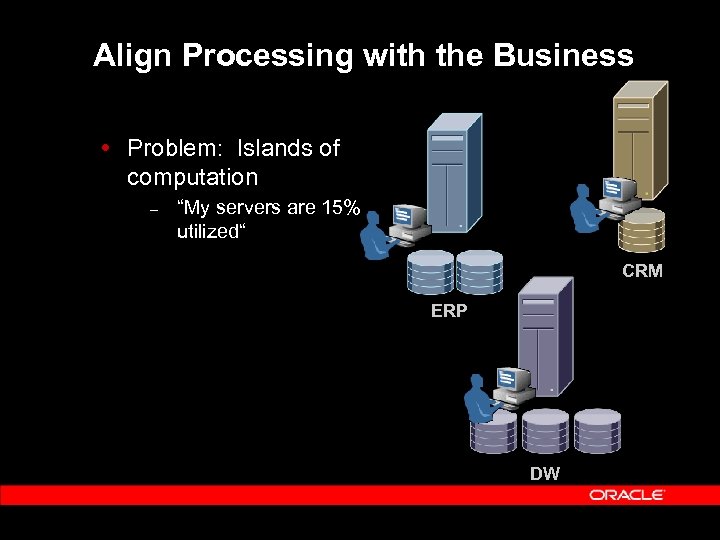 Align Processing with the Business

• Problem: Islands of computation
– “My servers are 15% utilized“

ERP

CRM

DW

ORACLE